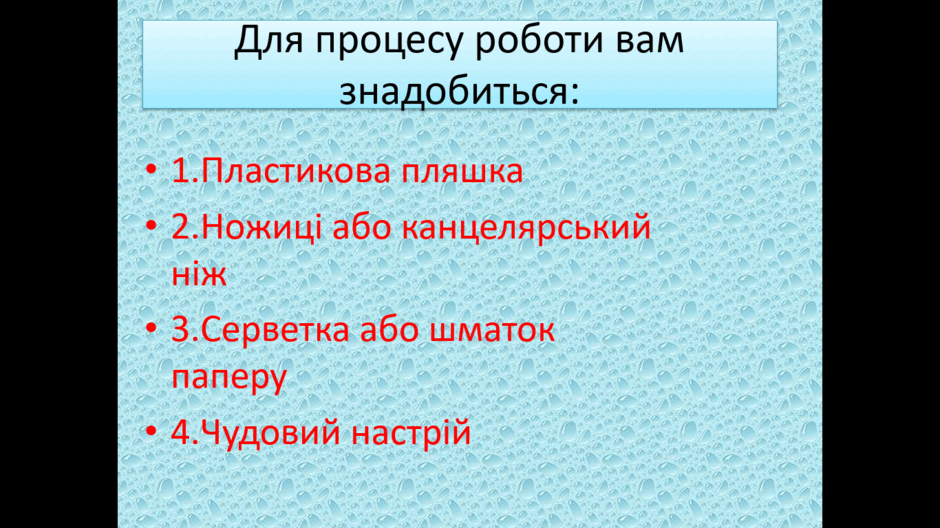 Для процесу роботи вам знадобиться:

• 1.Пластикова пляшка
• 2.Ножиці або канцелярський ніж
• 3.Серветка або шматок паперу
• 4.Чудовий настрій